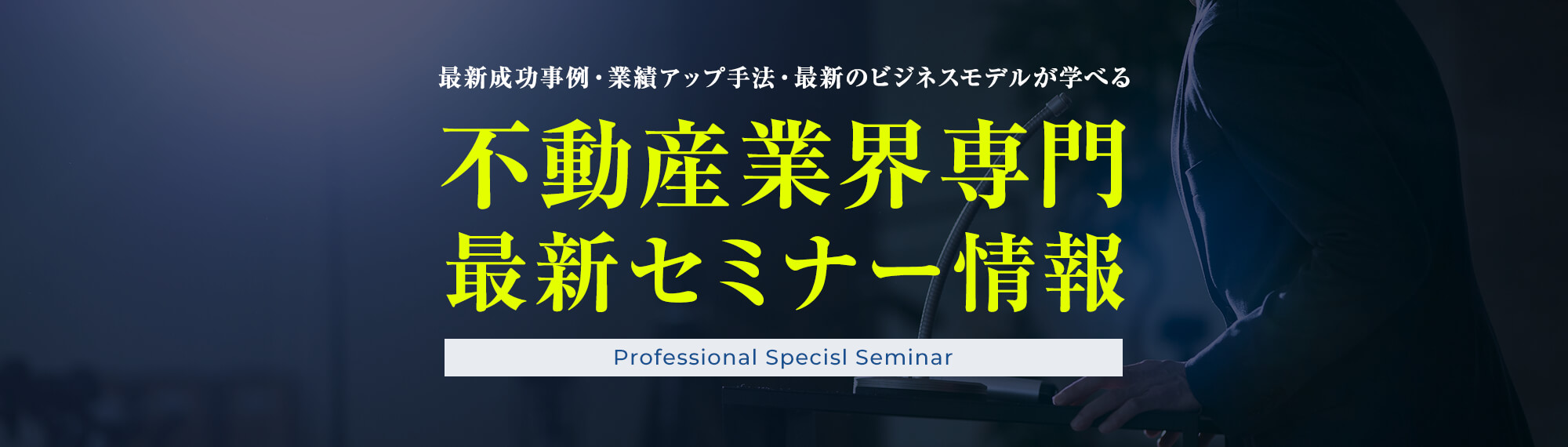 最新成功事例・業績アップ手法・最新のビジネスモデルが学べる

不動産業界専門
最新セミナー情報

Professional Specisl Seminar